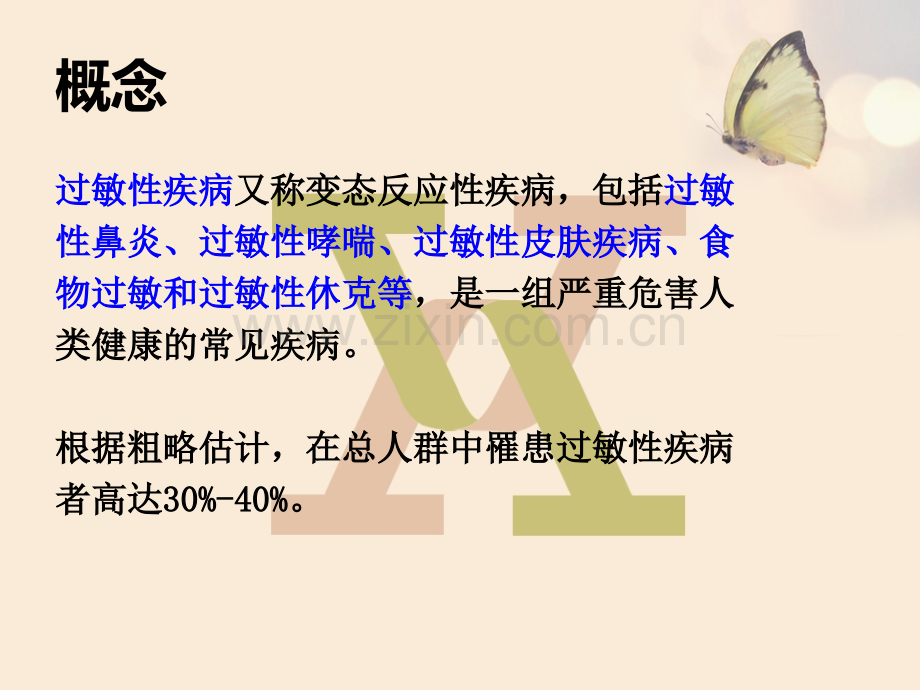 概念

过敏性疾病又称变态反应性疾病，包括过敏性鼻炎、过敏性哮喘、过敏性皮肤疾病、食物过敏和过敏性休克等，是一组严重危害人类健康的常见疾病。

根据粗略估计，在总人群中罹患过敏性疾病者高达30%-40%。

www.zixin.com.cn